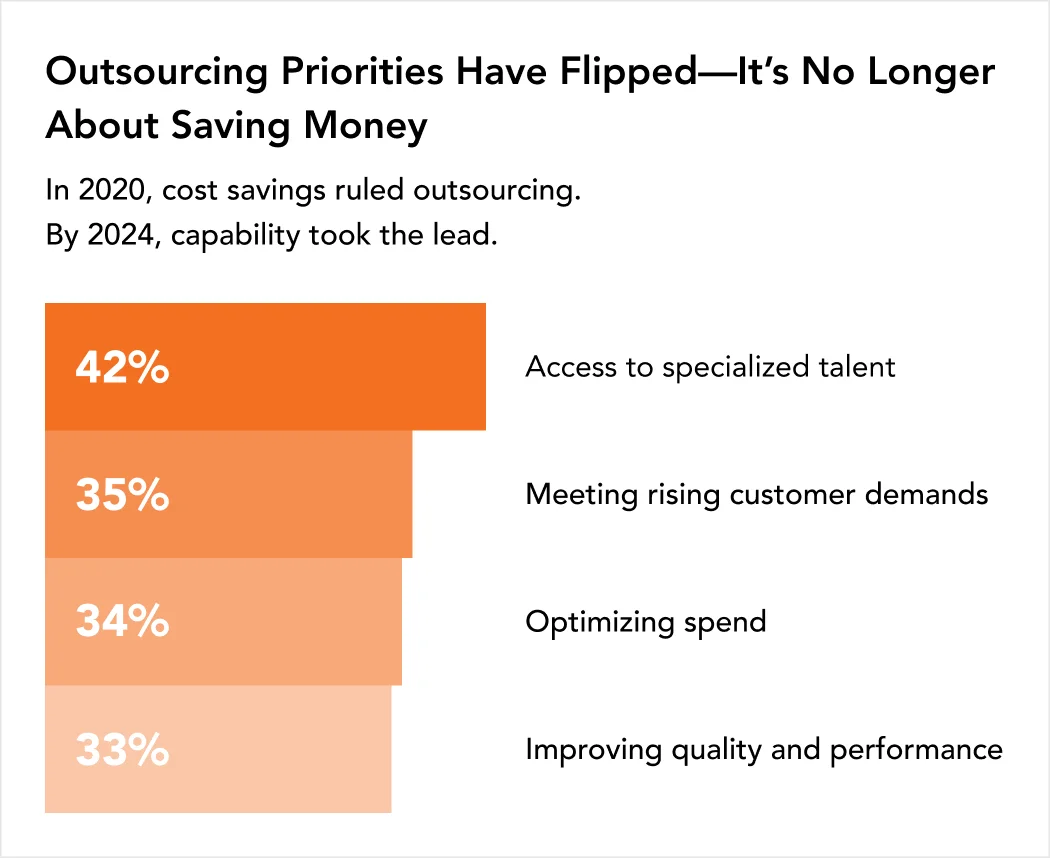 Outsourcing Priorities Have Flipped—It's No Longer About Saving Money

In 2020, cost savings ruled outsourcing.
By 2024, capability took the lead.

42% Access to specialized talent

35% Meeting rising customer demands

34% Optimizing spend

33% Improving quality and performance